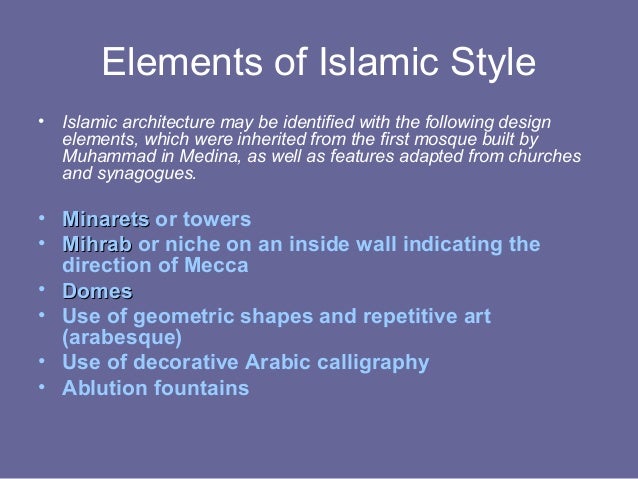 Elements of Islamic Style

• Islamic architecture may be identified with the following design elements, which were inherited from the first mosque built by Muhammad in Medina, as well as features adapted from churches and synagogues.

• Minarets or towers
• Mihrab or niche on an inside wall indicating the direction of Mecca
• Domes
• Use of geometric shapes and repetitive art (arabesque)
• Use of decorative Arabic calligraphy
• Ablution fountains